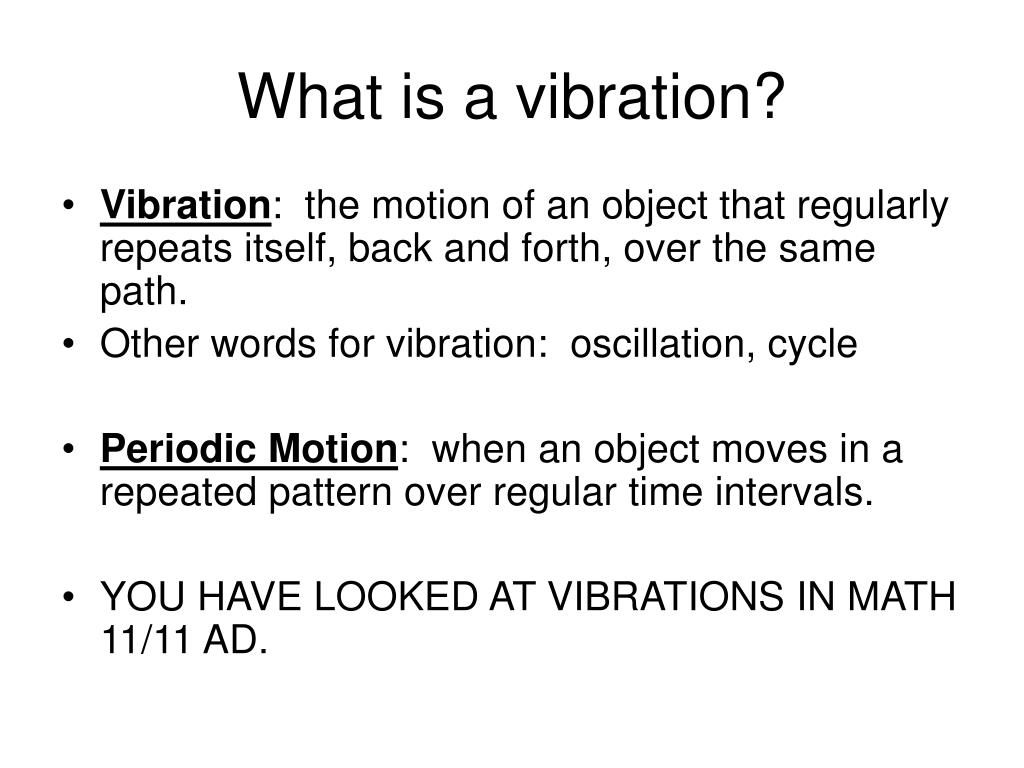 What is a vibration?

• Vibration: the motion of an object that regularly repeats itself, back and forth, over the same path.
• Other words for vibration: oscillation, cycle

• Periodic Motion: when an object moves in a repeated pattern over regular time intervals.

• YOU HAVE LOOKED AT VIBRATIONS IN MATH 11/11 AD.